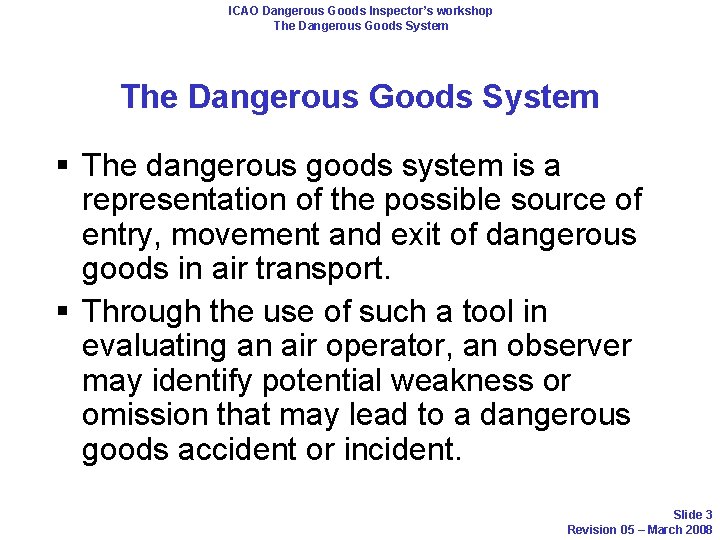 ICAO Dangerous Goods Inspector's workshop
The Dangerous Goods System

The Dangerous Goods System

▪ The dangerous goods system is a representation of the possible source of entry, movement and exit of dangerous goods in air transport.

▪ Through the use of such a tool in evaluating an air operator, an observer may identify potential weakness or omission that may lead to a dangerous goods accident or incident.

Slide 3
Revision 05 – March 2008